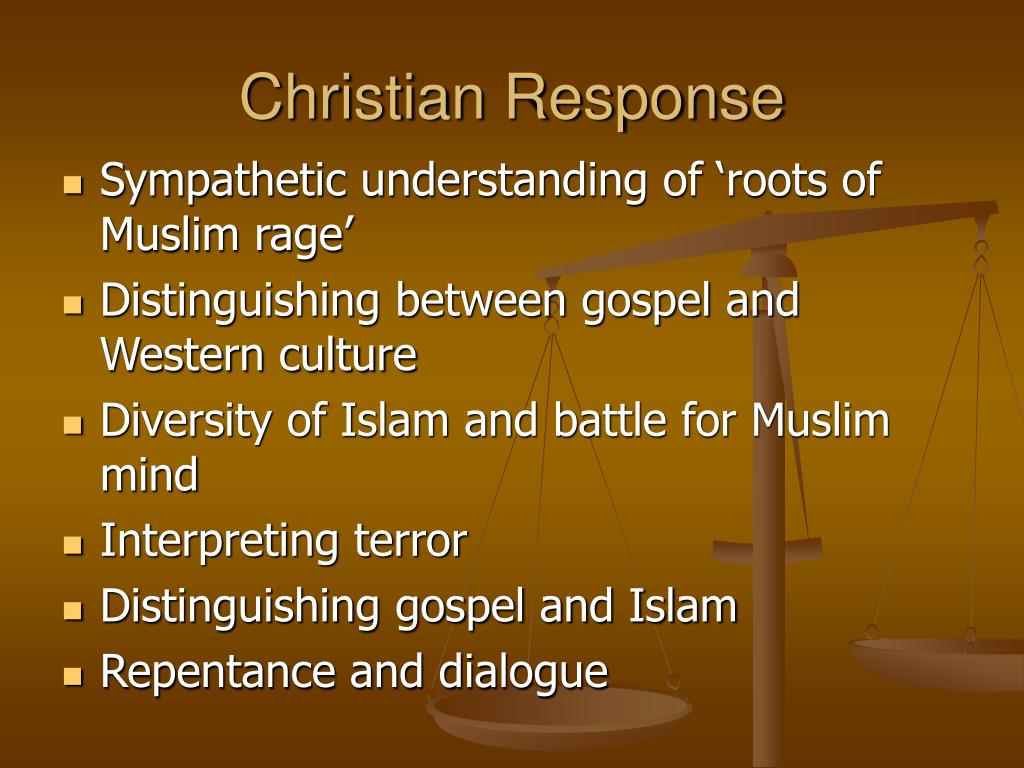 Christian Response

- Sympathetic understanding of ‘roots of Muslim rage’
- Distinguishing between gospel and Western culture
- Diversity of Islam and battle for Muslim mind
- Interpreting terror
- Distinguishing gospel and Islam
- Repentance and dialogue